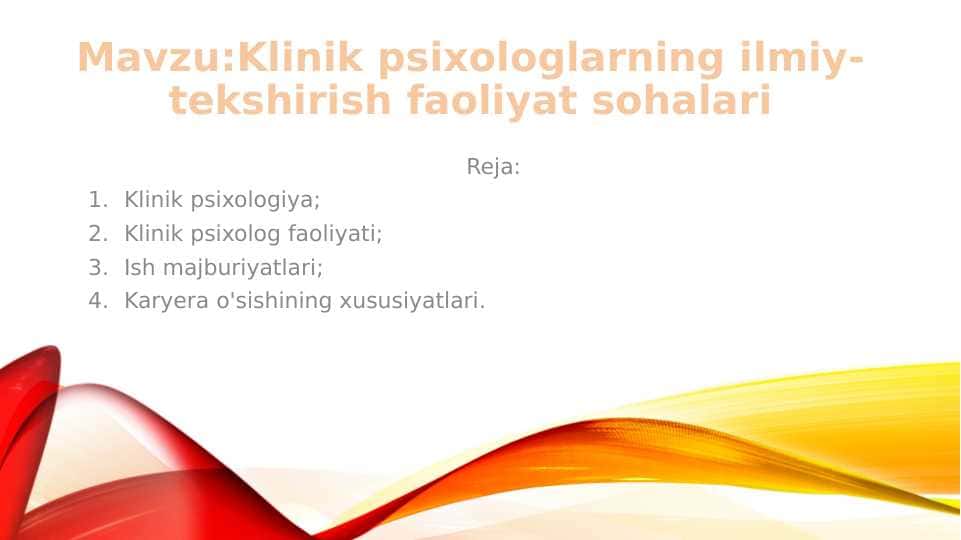 Mavzu:Klinik psixologlarning ilmiy-tekshirish faoliyat sohalari

Reja:

1. Klinik psixologiya;
2. Klinik psixolog faoliyati;
3. Ish majburiyatlari;
4. Karyera o'sishining xususiyatlari.